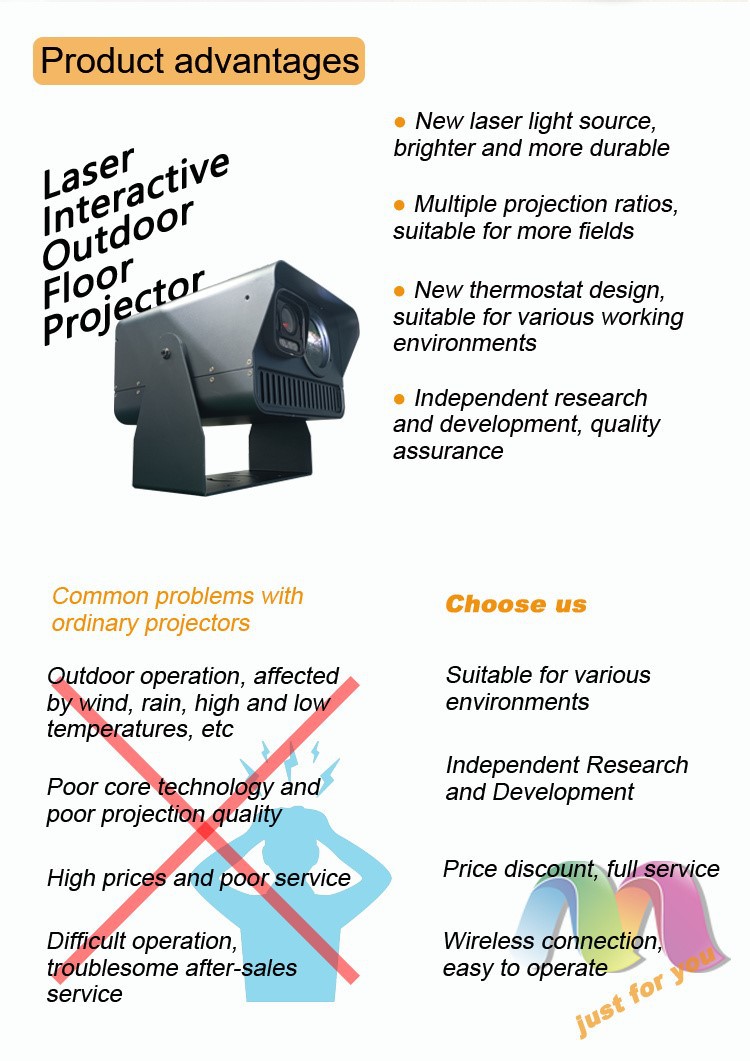 Product advantages

Laser Interactive Outdoor Floor Projector

● New laser light source, brighter and more durable

● Multiple projection ratios, suitable for more fields

● New thermostat design, suitable for various working environments

● Independent research and development, quality assurance

Common problems with ordinary projectors

Outdoor operation, affected by wind, rain, high and low temperatures, etc

Poor core technology and poor projection quality

High prices and poor service

Difficult operation, troublesome after-sales service

Choose us

Suitable for various environments

Independent Research and Development

Price discount, full service

Wireless connection, easy to operate

just for you